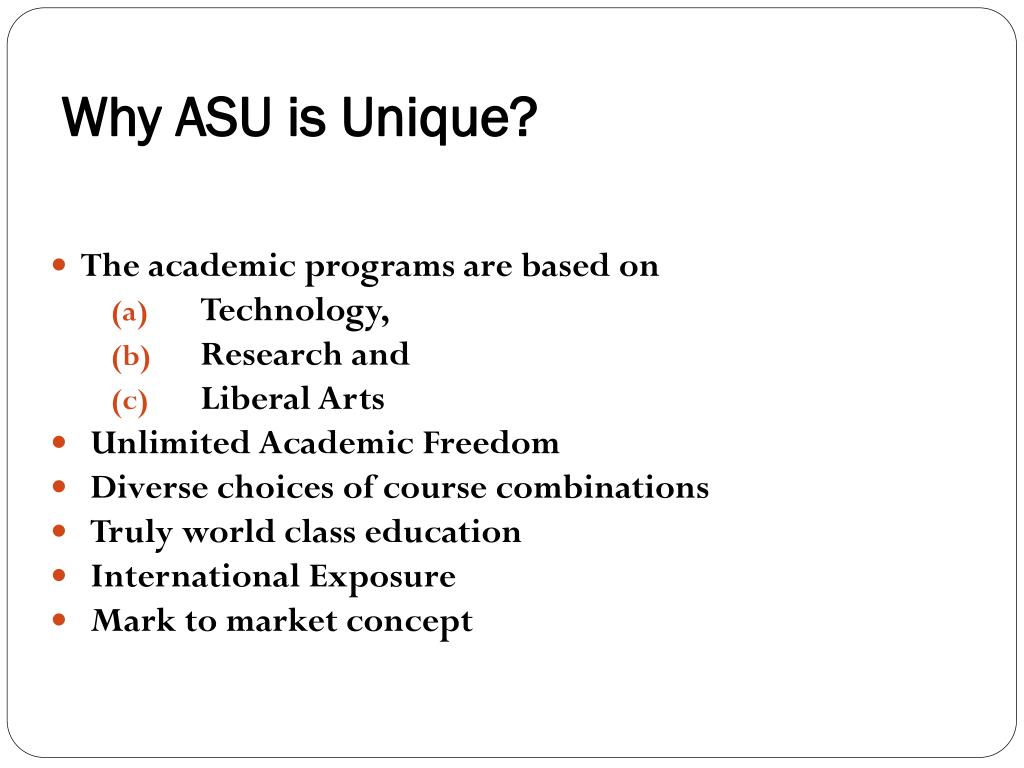 Why ASU is Unique?

- The academic programs are based on
  (a) Technology,
  (b) Research and
  (c) Liberal Arts
- Unlimited Academic Freedom
- Diverse choices of course combinations
- Truly world class education
- International Exposure
- Mark to market concept